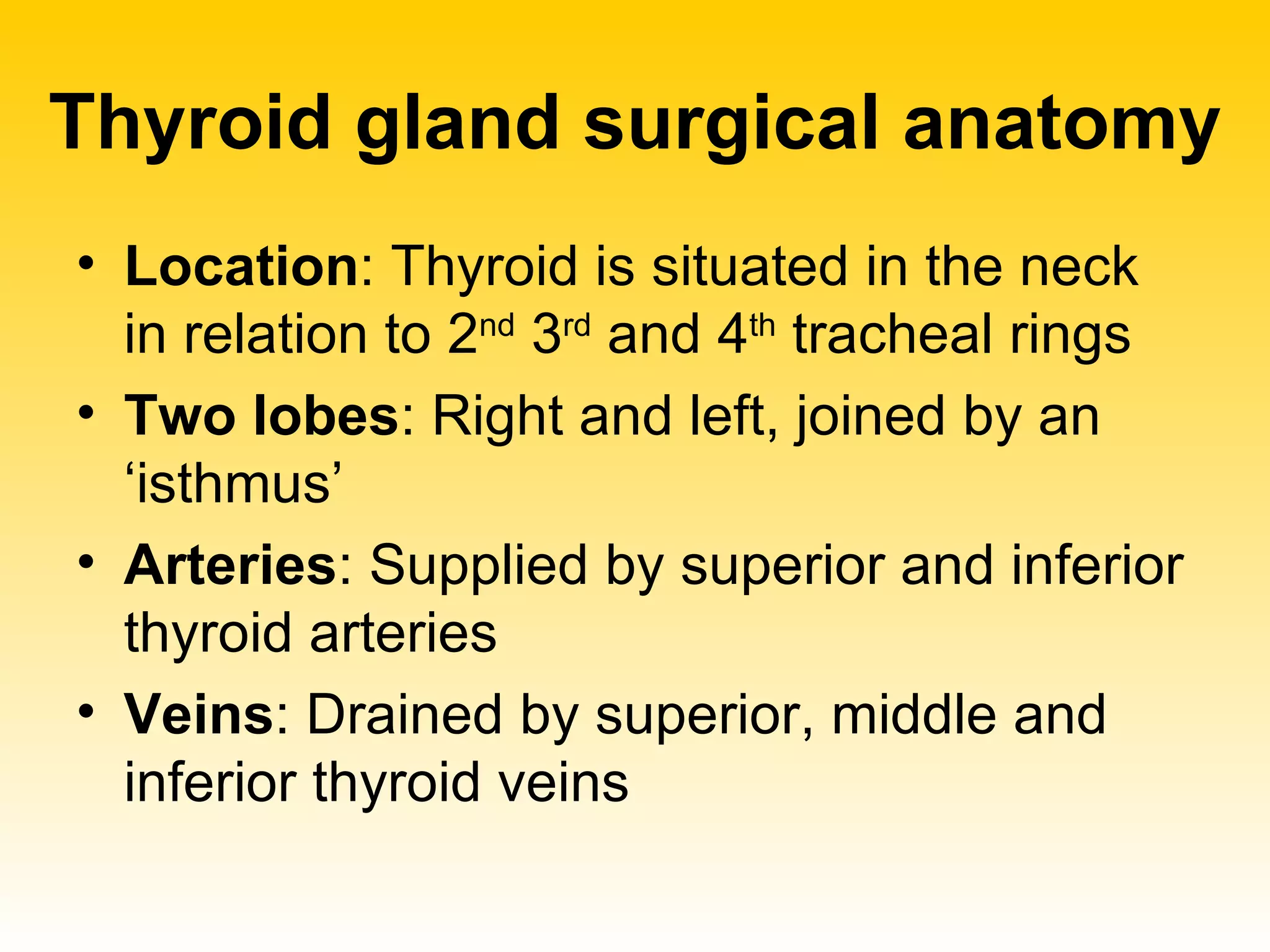 Thyroid gland surgical anatomy

• Location: Thyroid is situated in the neck in relation to 2nd 3rd and 4th tracheal rings

• Two lobes: Right and left, joined by an ‘isthmus’

• Arteries: Supplied by superior and inferior thyroid arteries

• Veins: Drained by superior, middle and inferior thyroid veins